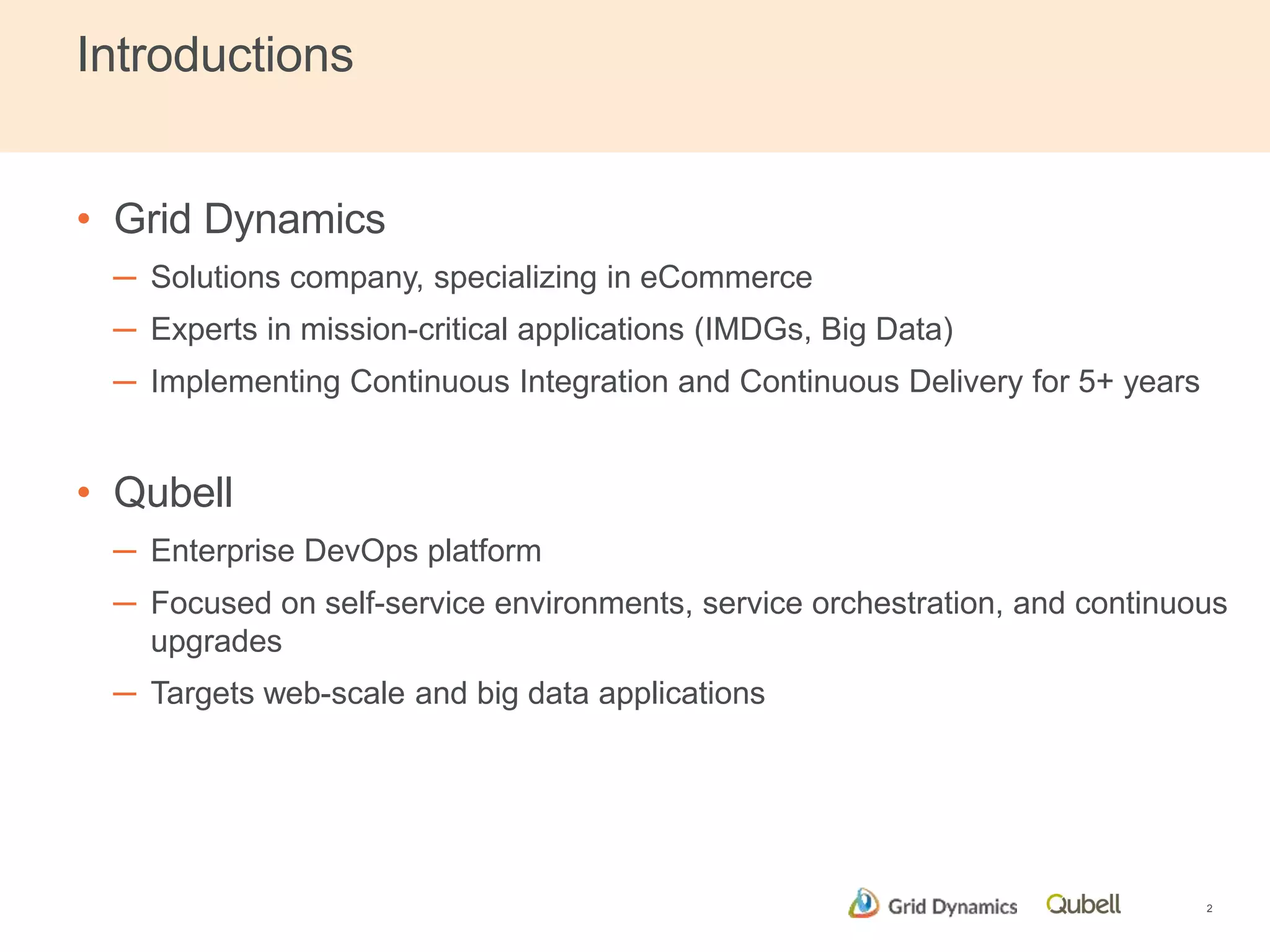 Introductions

• Grid Dynamics
– Solutions company, specializing in eCommerce
– Experts in mission-critical applications (IMDGs, Big Data)
– Implementing Continuous Integration and Continuous Delivery for 5+ years

• Qubell
– Enterprise DevOps platform
– Focused on self-service environments, service orchestration, and continuous upgrades
– Targets web-scale and big data applications

Grid Dynamics Qubell 2